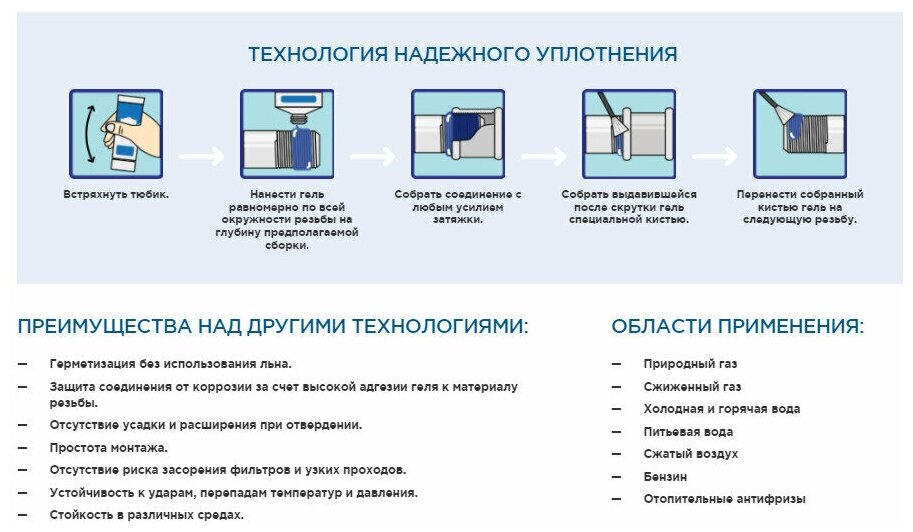 ТЕХНОЛОГИЯ НАДЕЖНОГО УПЛОТНЕНИЯ

Встряхнуть тюбик.

Нанести гель равномерно по всей окружности резьбы на глубину предполагаемой сборки.

Собрать соединение с любым усилием затяжки.

Собрать выдавившейся после скрутки гель специальной кистью.

Перенести собранный кистью гель на следующую резьбу.

ПРЕИМУЩЕСТВА НАД ДРУГИМИ ТЕХНОЛОГИЯМИ:

— Герметизация без использования льна.
— Защита соединения от коррозии за счет высокой адгезии геля к материалу резьбы.
— Отсутствие усадки и расширения при отвердении.
— Простота монтажа.
— Отсутствие риска засорения фильтров и узких проходов.
— Устойчивость к ударам, перепадам температур и давления.
— Стойкость в различных средах.

ОБЛАСТИ ПРИМЕНЕНИЯ:

— Природный газ
— Сжиженный газ
— Холодная и горячая вода
— Питьевая вода
— Сжатый воздух
— Бензин
— Отопительные антифризы